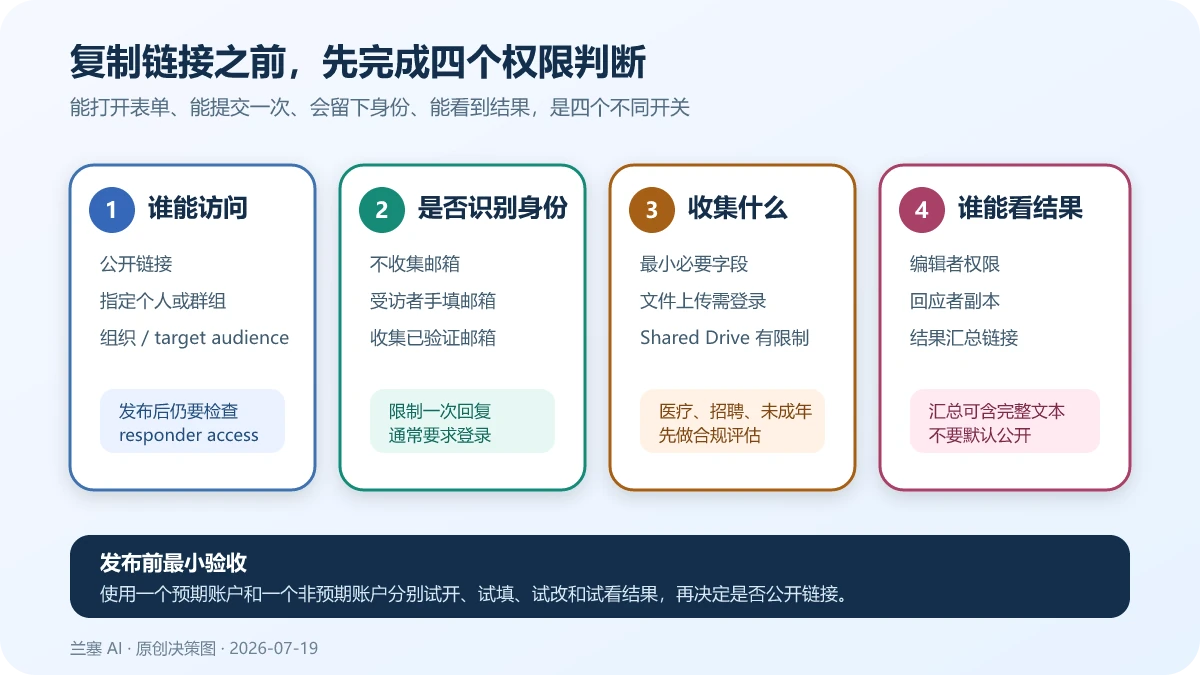 复制链接之前，先完成四个权限判断
能打开表单、能提交一次、会留下身份、能看到结果，是四个不同开关

1 谁能访问
公开链接
指定个人或群组
组织 / target audience
发布后仍要检查 responder access

2 是否识别身份
不收集邮箱
受访者手填邮箱
收集已验证邮箱
限制一次回复 通常要求登录

3 收集什么
最小必要字段
文件上传需登录
Shared Drive 有限制
医疗、招聘、未成年 先做合规评估

4 谁能看结果
编辑者权限
回应者副本
结果汇总链接
汇总可含完整文本 不要默认公开

发布前最小验收
使用一个预期账户和一个非预期账户分别试开、试填、试改和试看结果，再决定是否公开链接。

兰塞 AI · 原创决策图 · 2026-07-19